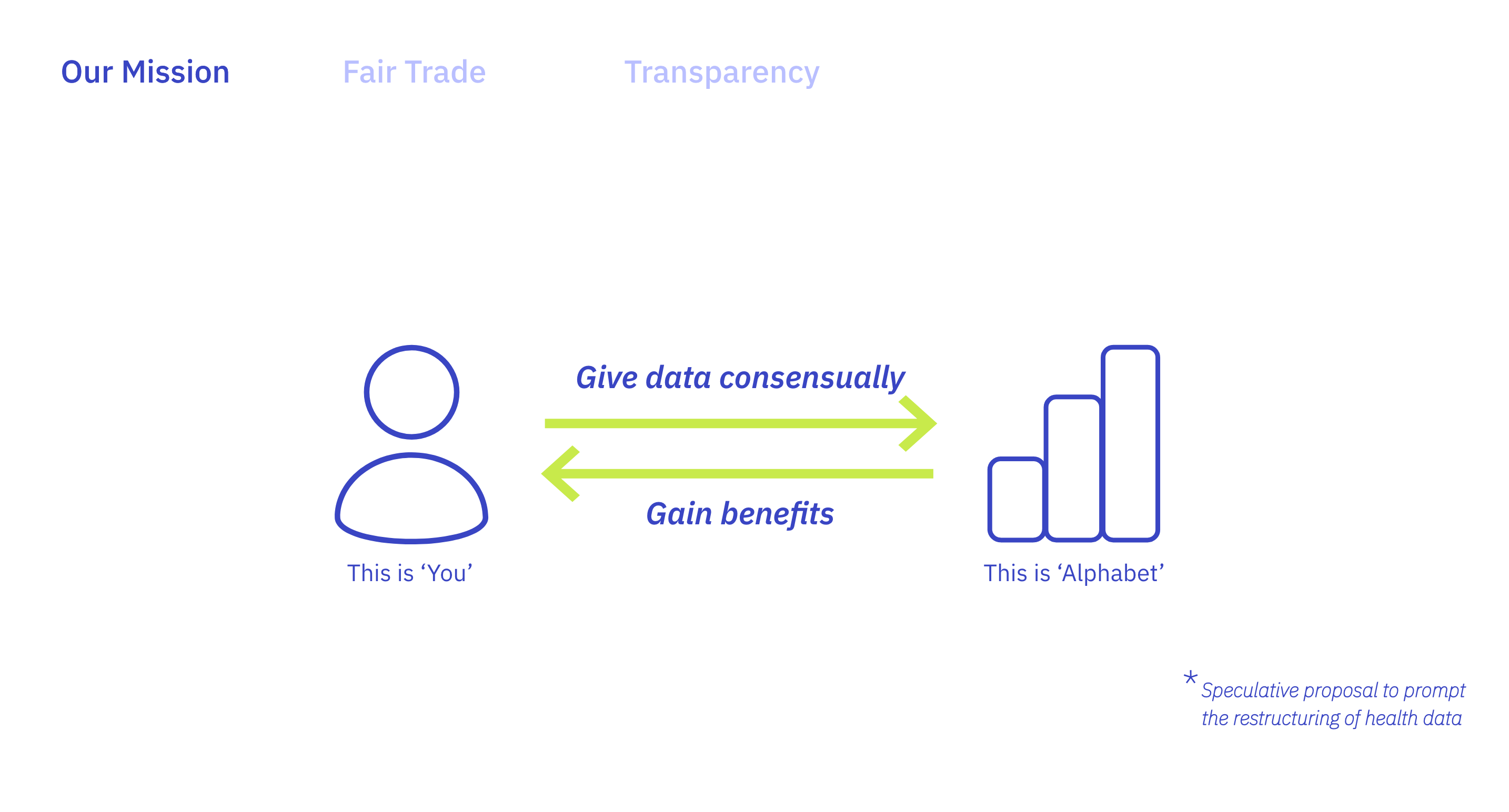 Our Mission Fair Trade Transparency

Give data consensually

Gain benefits

This is ‘You’

This is ‘Alphabet’

* Speculative proposal to prompt the restructuring of health data